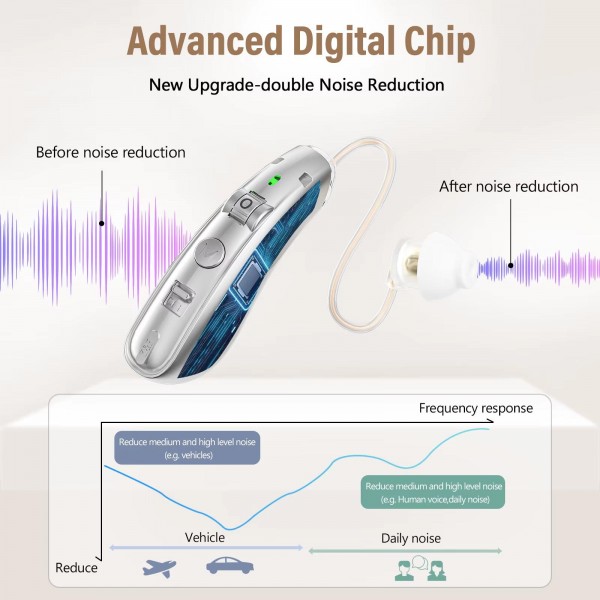 Advanced Digital Chip

New Upgrade-double Noise Reduction

Before noise reduction

After noise reduction

Frequency response

Reduce medium and high level noise (e.g. vehicles)

Reduce medium and high level noise (e.g. Human voice,daily noise)

Vehicle

Daily noise

Reduce